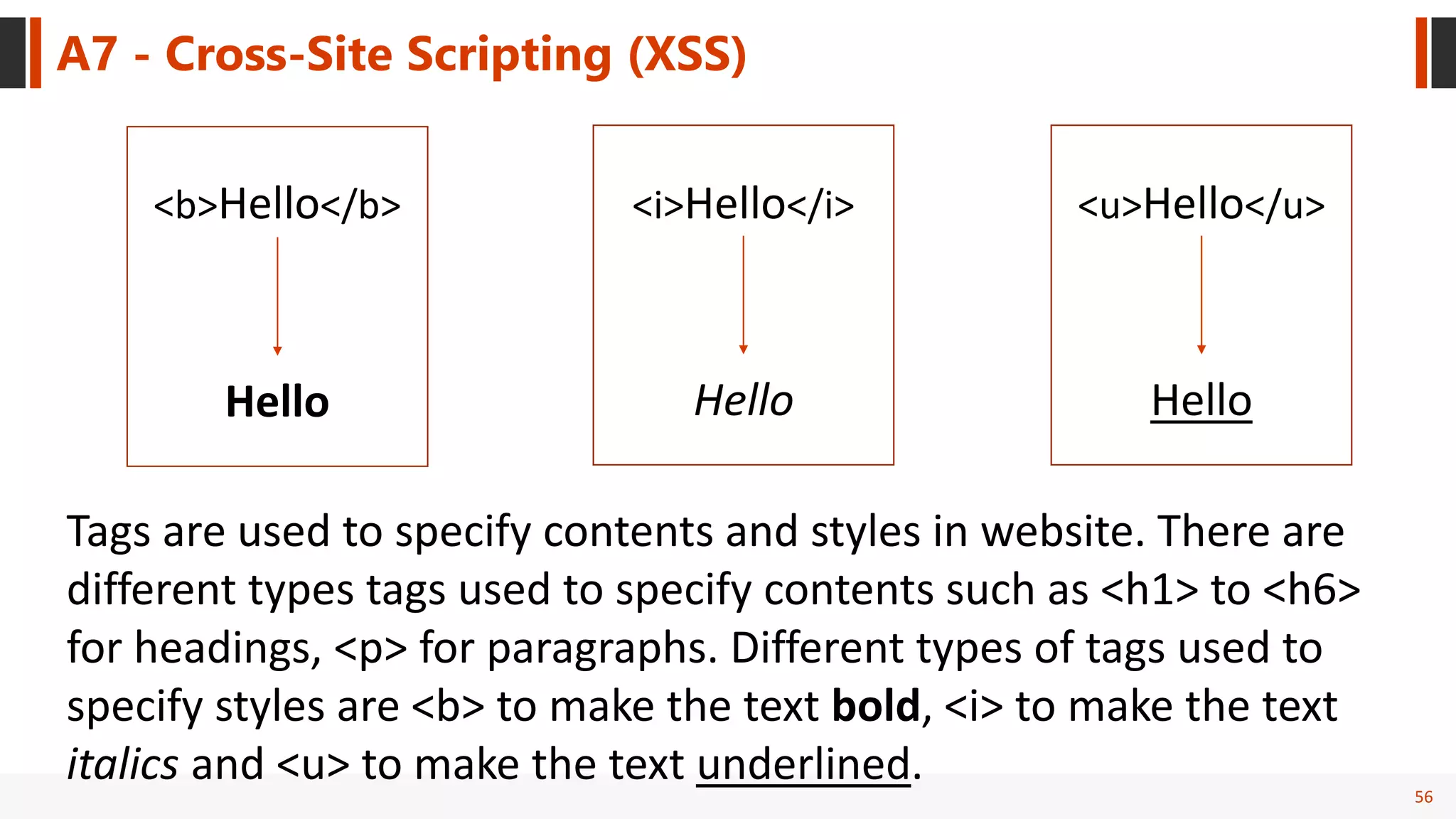 A7 - Cross-Site Scripting (XSS)

<b>Hello</b>

Hello

<i>Hello</i>

Hello

<u>Hello</u>

Hello

Tags are used to specify contents and styles in website. There are different types tags used to specify contents such as <h1> to <h6> for headings, <p> for paragraphs. Different types of tags used to specify styles are <b> to make the text bold, <i> to make the text italics and <u> to make the text underlined.

56